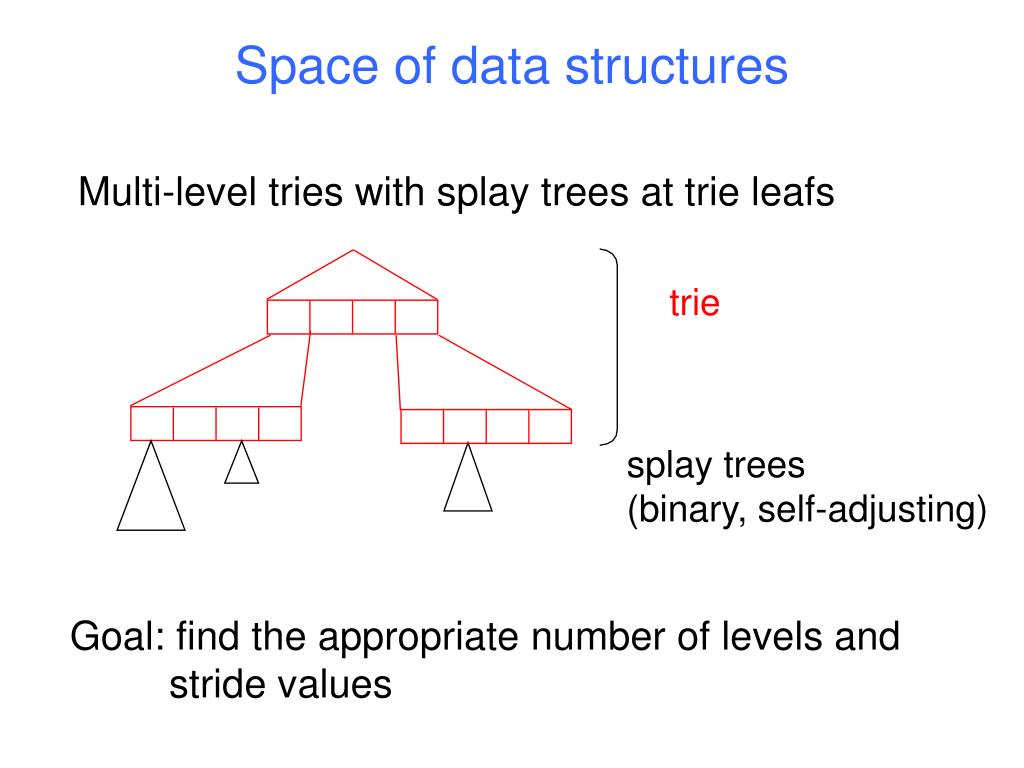 Space of data structures

Multi-level tries with splay trees at trie leafs

trie

splay trees
(binary, self-adjusting)

Goal: find the appropriate number of levels and stride values